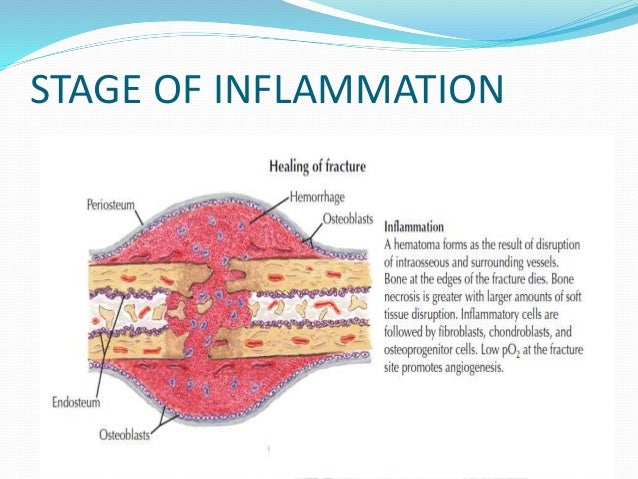 STAGE OF INFLAMMATION

Healing of fracture

Periosteum

Hemorrhage

Osteoblasts

Endosteum

Osteoblasts

Inflammation
A hematoma forms as the result of disruption of intraosseous and surrounding vessels. Bone at the edges of the fracture dies. Bone necrosis is greater with larger amounts of soft tissue disruption. Inflammatory cells are followed by fibroblasts, chondroblasts, and osteoprogenitor cells. Low $pO_2$ at the fracture site promotes angiogenesis.